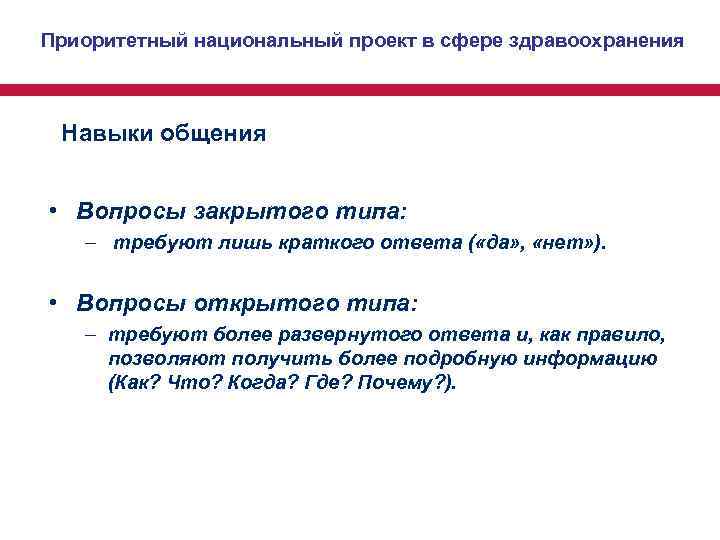 Приоритетный национальный проект в сфере здравоохранения

Навыки общения

• Вопросы закрытого типа:
– требуют лишь краткого ответа («да», «нет»).

• Вопросы открытого типа:
– требуют более развернутого ответа и, как правило, позволяют получить более подробную информацию (Как? Что? Когда? Где? Почему?).